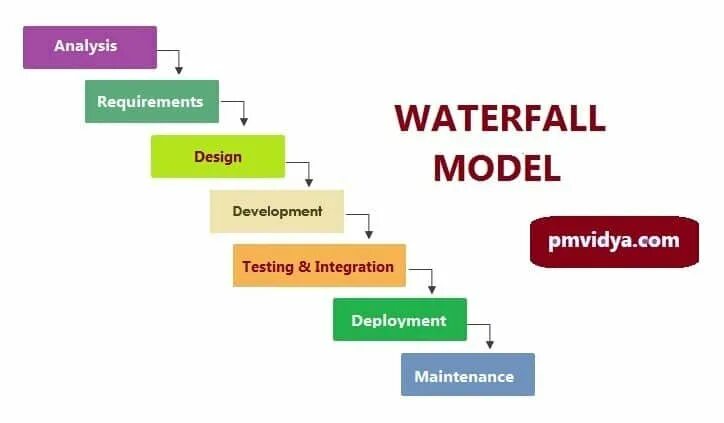 Analysis

Requirements

Design

Development

Testing & Integration

Deployment

Maintenance

WATERFALL MODEL

pmvidya.com